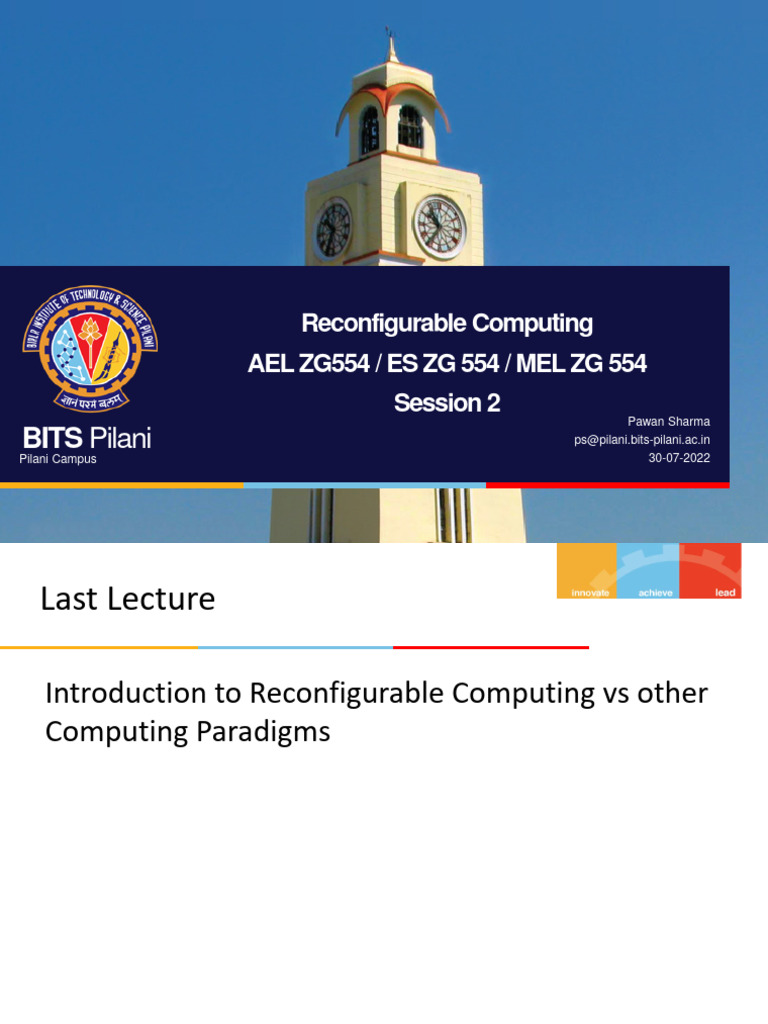 BIRLA INSTITUTE OF TECHNOLOGY & SCIENCE PILANI
ज्ञानं परमं बलम्

BITS Pilani
Pilani Campus

Reconfigurable Computing
AEL ZG554 / ES ZG 554 / MEL ZG 554
Session 2

Pawan Sharma
ps@pilani.bits-pilani.ac.in
30-07-2022

Last Lecture

innovate achieve lead

Introduction to Reconfigurable Computing vs other Computing Paradigms